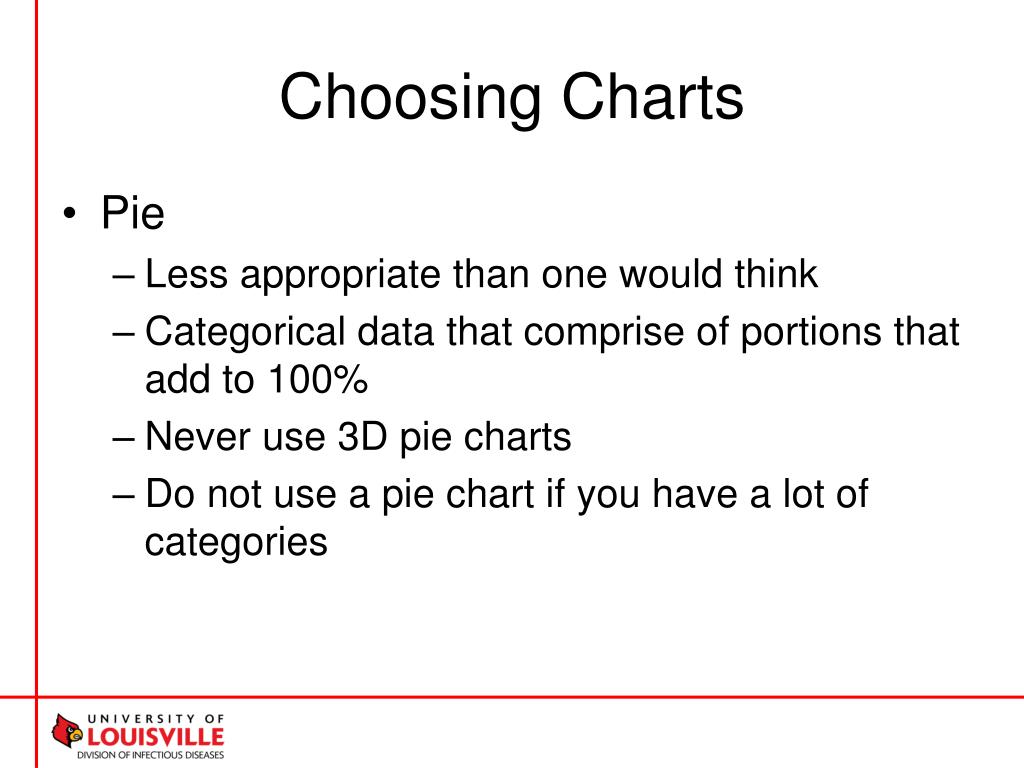 Choosing Charts

• Pie
– Less appropriate than one would think
– Categorical data that comprise of portions that add to 100%
– Never use 3D pie charts
– Do not use a pie chart if you have a lot of categories

UNIVERSITY OF
LOUISVILLE
DIVISION OF INFECTIOUS DISEASES